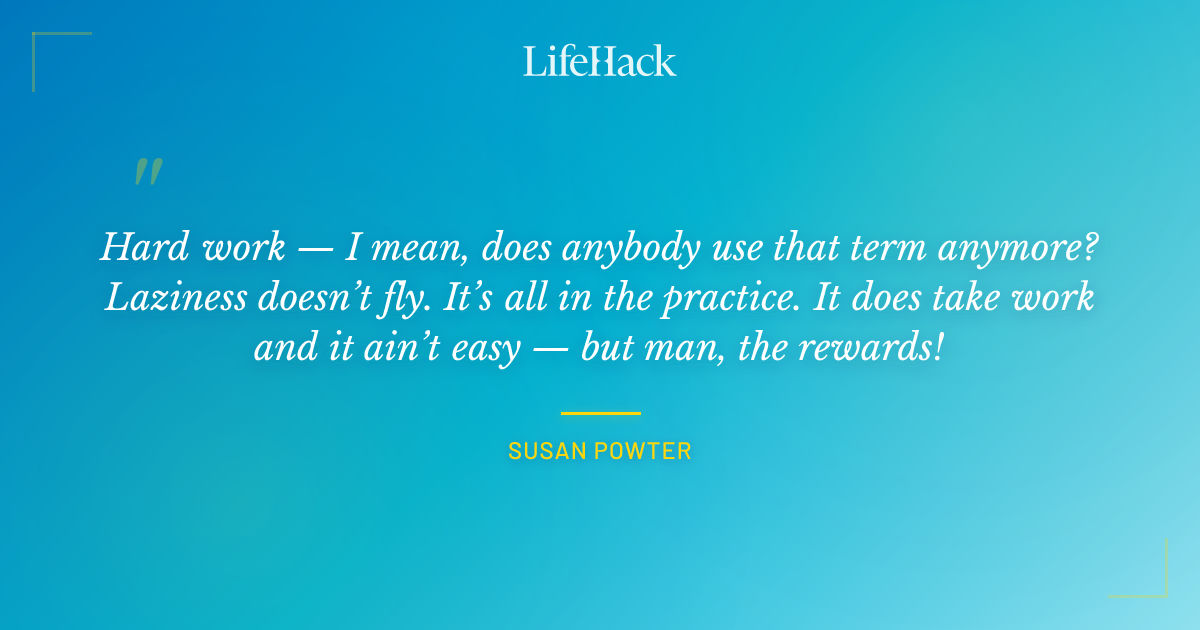 LifeHack

"

Hard work — I mean, does anybody use that term anymore? Laziness doesn't fly. It's all in the practice. It does take work and it ain't easy — but man, the rewards!

SUSAN POWTER